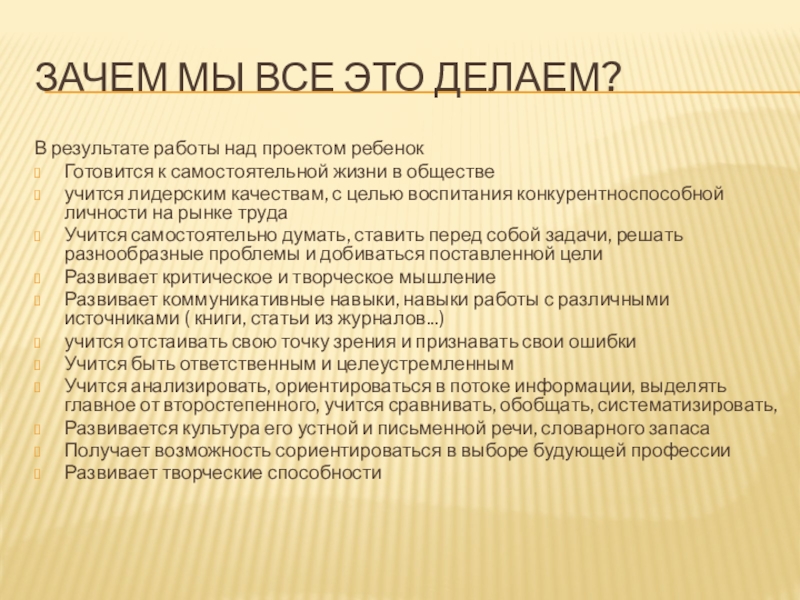 ЗАЧЕМ МЫ ВСЕ ЭТО ДЕЛАЕМ?

В результате работы над проектом ребенок
Готовится к самостоятельной жизни в обществе
учится лидерским качествам, с целью воспитания конкурентноспособной личности на рынке труда
Учится самостоятельно думать, ставить перед собой задачи, решать разнообразные проблемы и добиваться поставленной цели
Развивает критическое и творческое мышление
Развивает коммуникативные навыки, навыки работы с различными источниками ( книги, статьи из журналов…)
учится отстаивать свою точку зрения и признавать свои ошибки
Учится быть ответственным и целеустремленным
Учится анализировать, ориентироваться в потоке информации, выделять главное от второстепенного, учится сравнивать, обобщать, систематизировать,
Развивается культура его устной и письменной речи, словарного запаса
Получает возможность сориентироваться в выборе будующей профессии
Развивает творческие способности